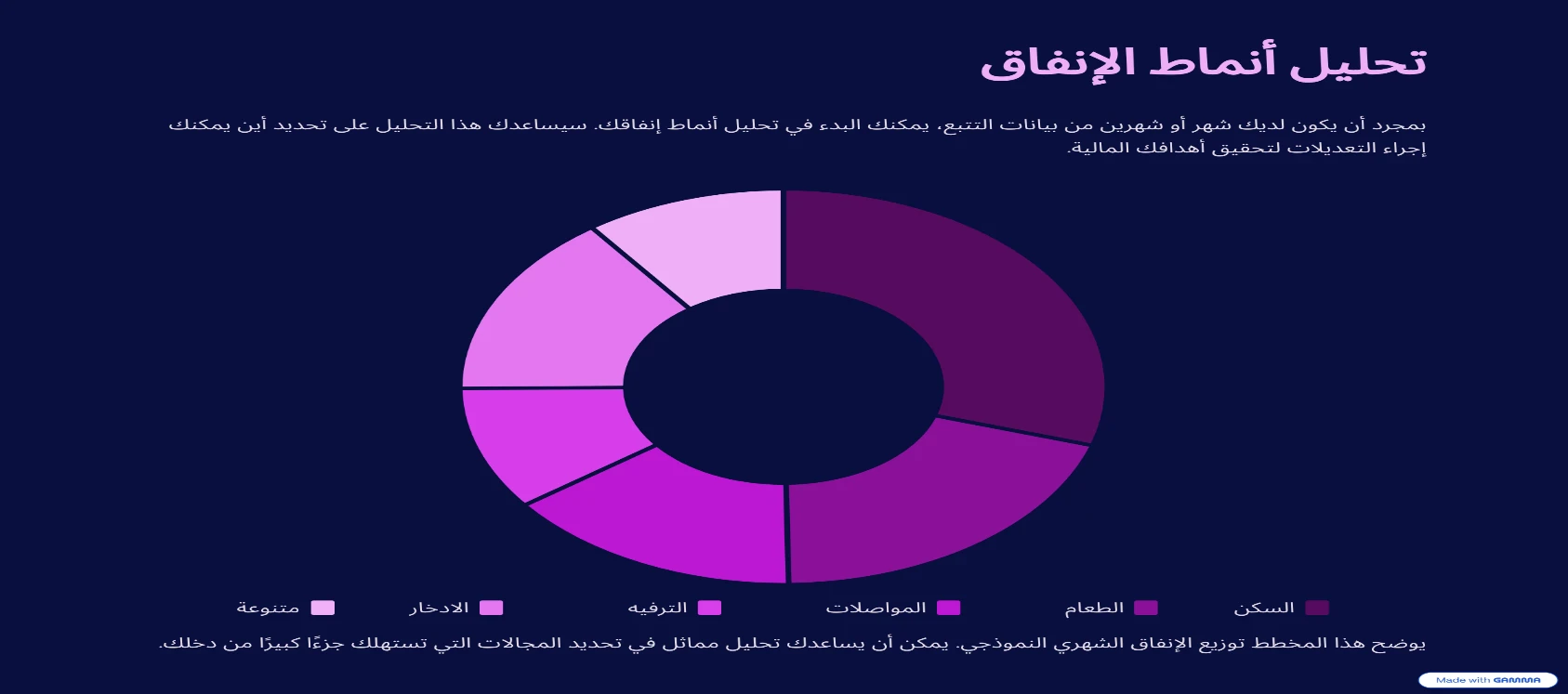 تحليل أنماط الإنفاق

بمجرد أن يكون لديك شهر أو شهرين من بيانات التتبع، يمكنك البدء في تحليل أنماط إنفاقك. سيساعدك هذا التحليل على تحديد أين يمكنك إجراء التعديلات لتحقيق أهدافك المالية.

السكن
الطعام
المواصلات
الترفيه
الادخار
متنوعة

يوضح هذا المخطط توزيع الإنفاق الشهري النموذجي. يمكن أن يساعدك تحليل مماثل في تحديد المجالات التي تستهلك جزءًا كبيرًا من دخلك.

Made with GAMMA